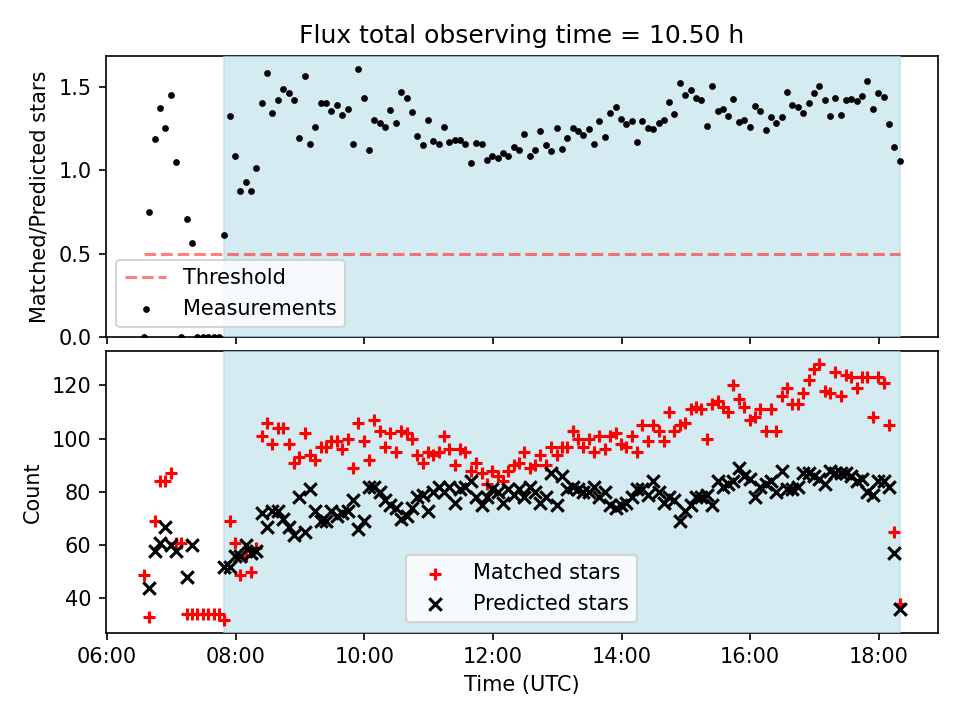 Flux total observing time = 10.50 h

Matched/Predicted stars

1.5
1.0
0.5
0.0

Threshold
Measurements

Count

120
100
80
60
40

Matched stars
Predicted stars

06:00 08:00 10:00 12:00 14:00 16:00 18:00

Time (UTC)